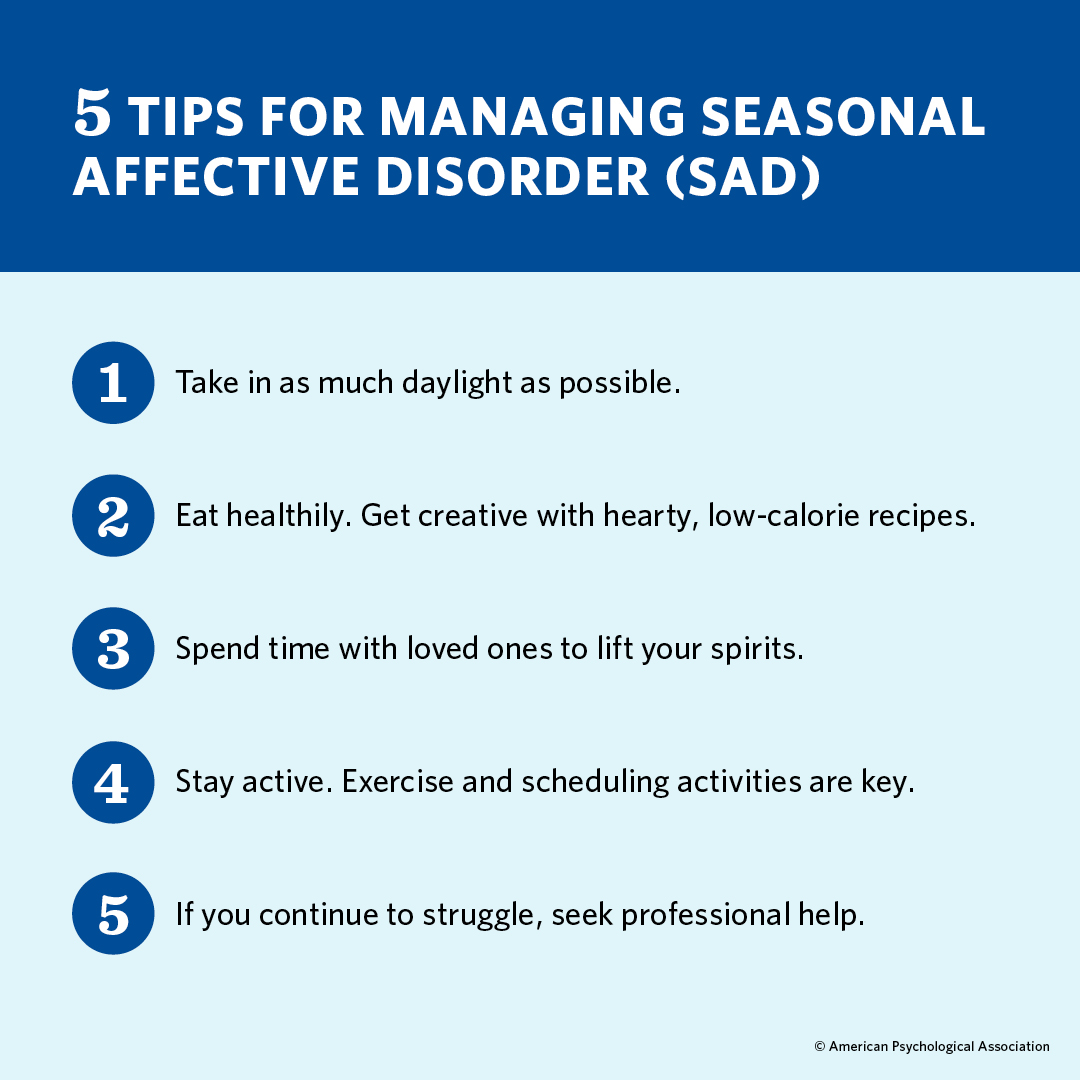 5 TIPS FOR MANAGING SEASONAL AFFECTIVE DISORDER (SAD)

1 Take in as much daylight as possible.

2 Eat healthily. Get creative with hearty, low-calorie recipes.

3 Spend time with loved ones to lift your spirits.

4 Stay active. Exercise and scheduling activities are key.

5 If you continue to struggle, seek professional help.

© American Psychological Association